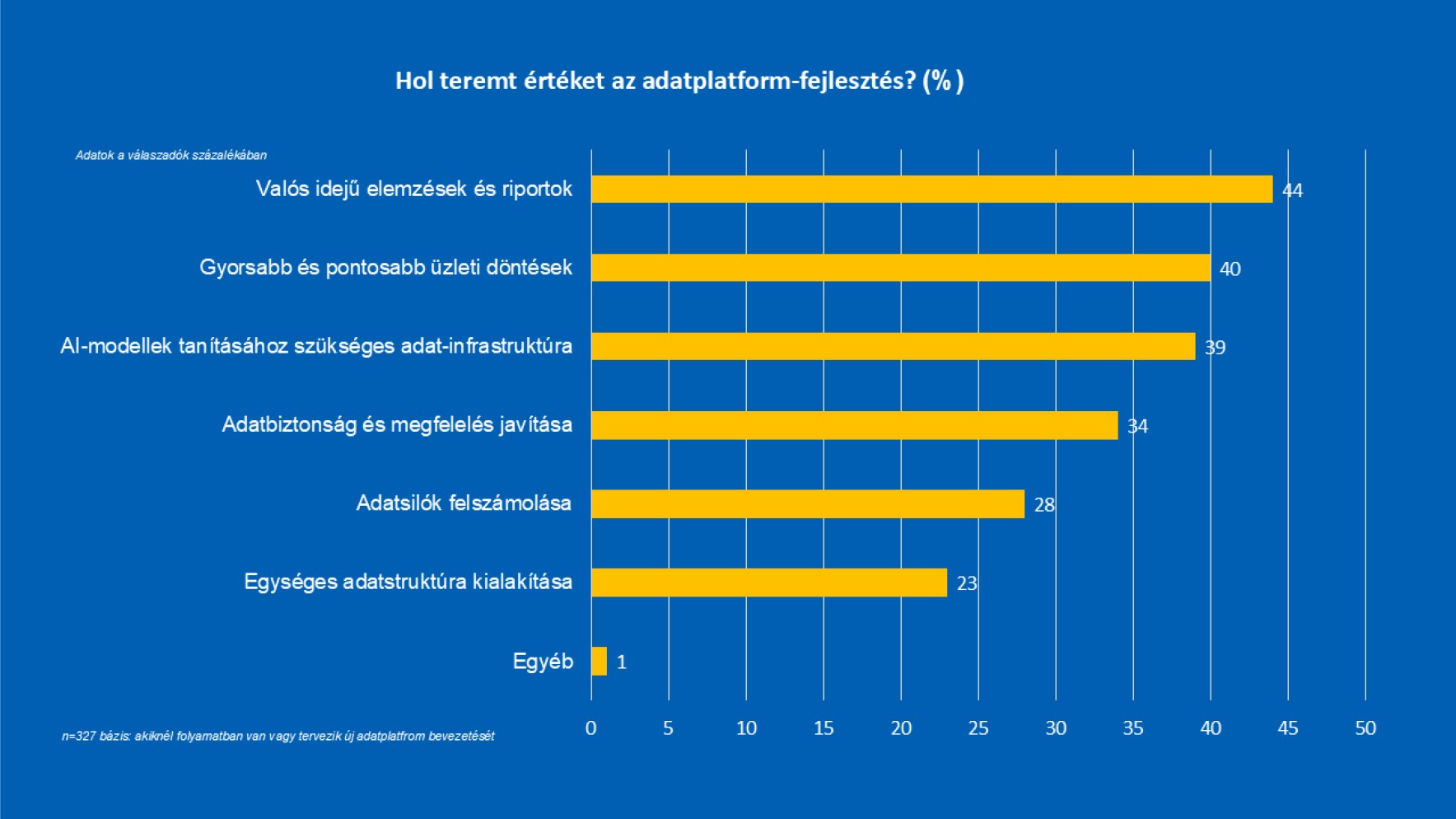 Hol teremt értéket az adatplatform-fejlesztés? (%)

Adatok a válaszadók százalékában

Valós idejű elemzések és riportok 44
Gyorsabb és pontosabb üzleti döntések 40
AI-modellek tanításához szükséges adat-infrastruktúra 39
Adatbiztonság és megfelelés javítása 34
Adatsilók felszámolása 28
Egységes adatstruktúra kialakítása 23
Egyéb 1

0 5 10 15 20 25 30 35 40 45 50

n=327 bázis: akiknél folyamatban van vagy tervezik új adatplatfrom bevezetését